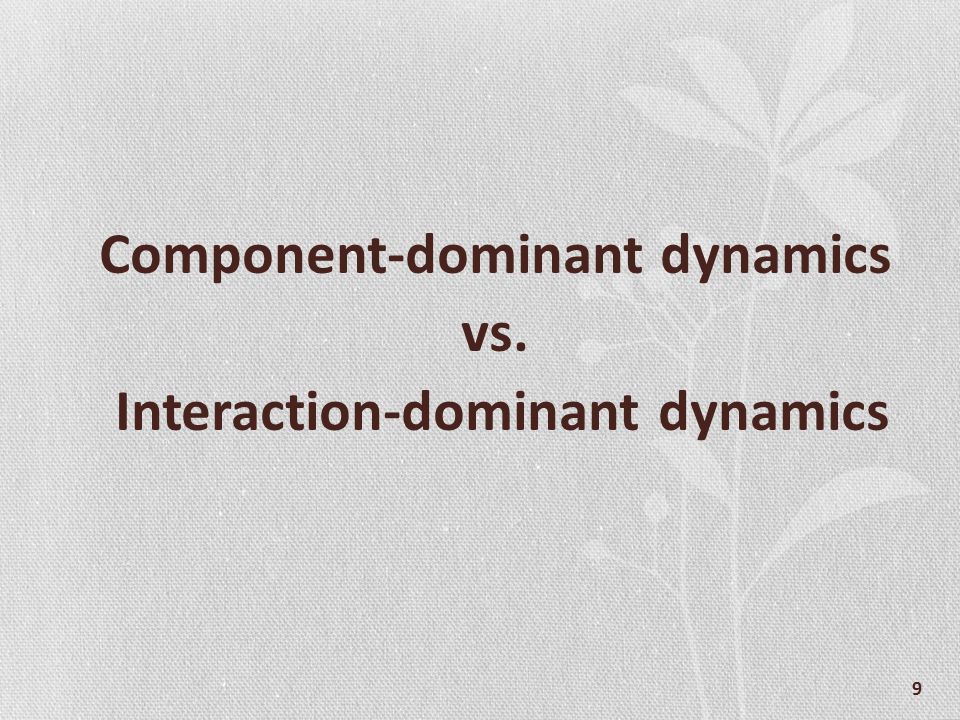 Component-dominant dynamics
vs.
Interaction-dominant dynamics

9